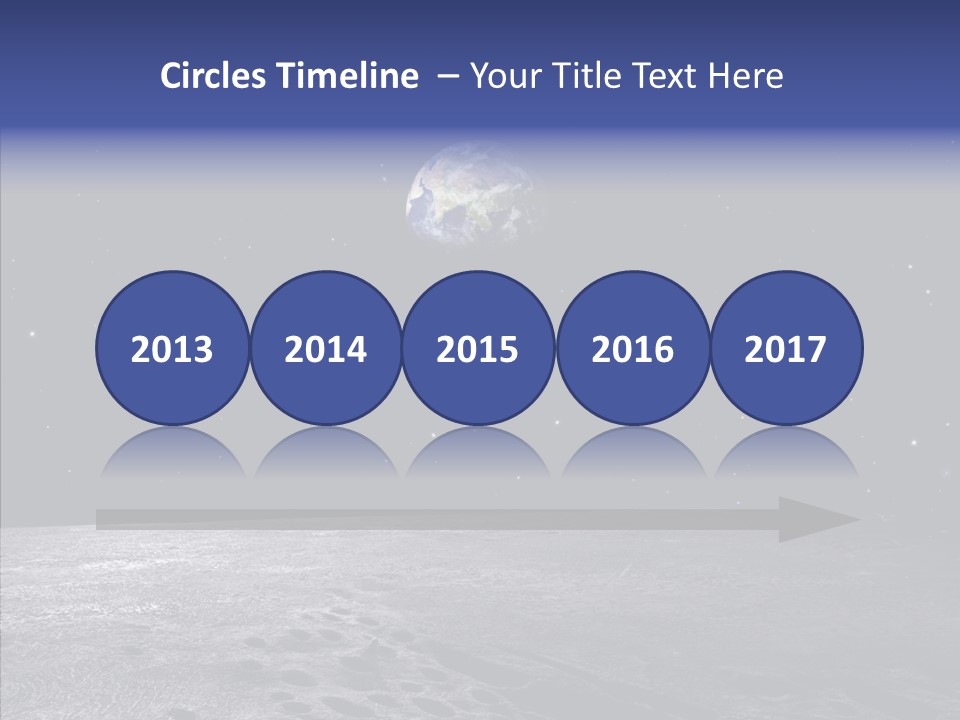 Circles Timeline – Your Title Text Here

2013 2014 2015 2016 2017